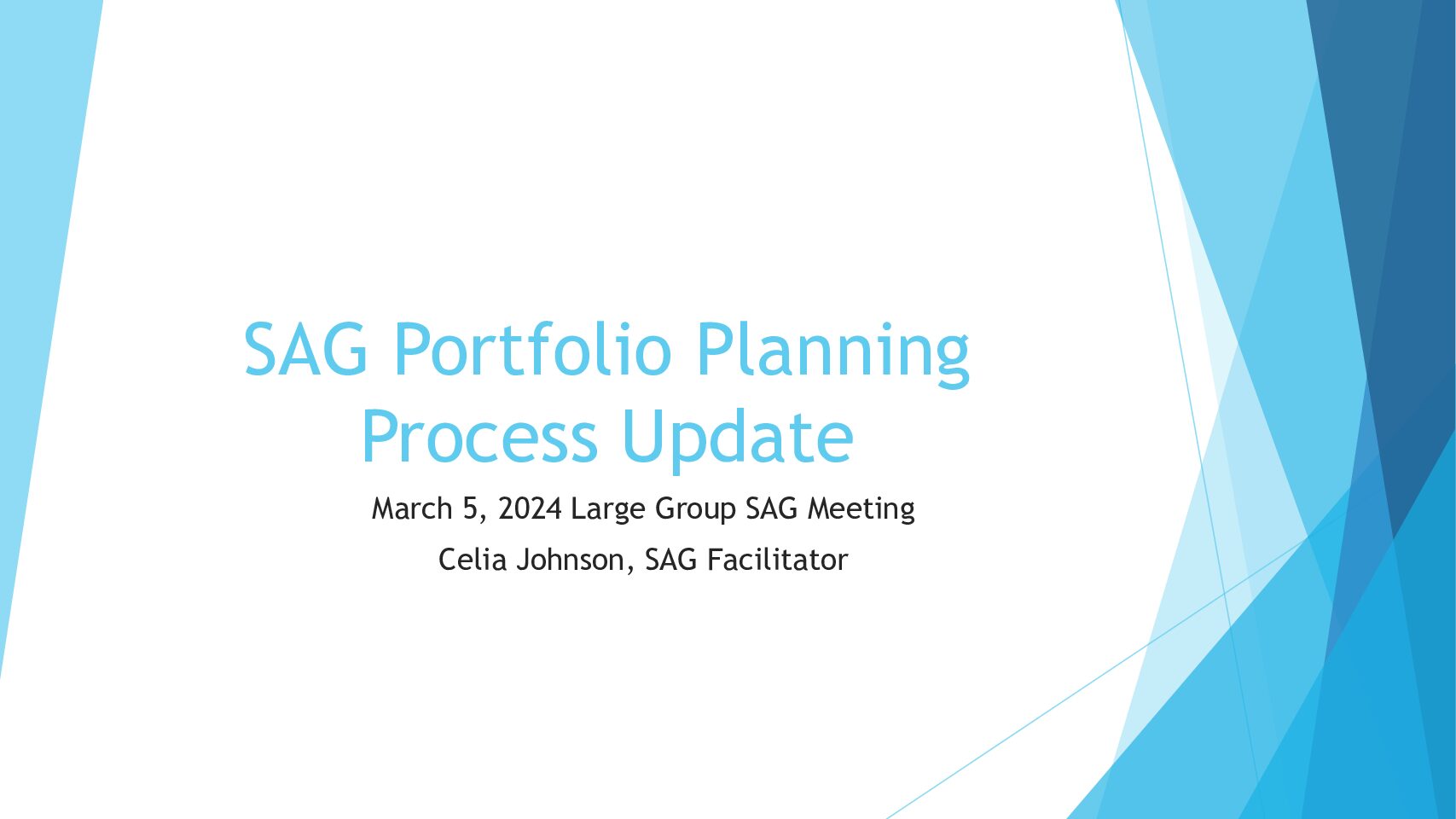 SAG Portfolio Planning Process Update

March 5, 2024 Large Group SAG Meeting

Celia Johnson, SAG Facilitator